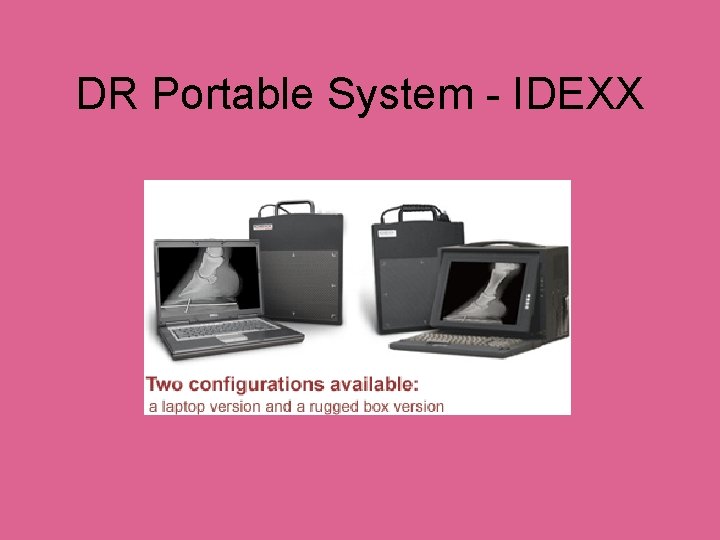 DR Portable System - IDEXX

Two configurations available:
a laptop version and a rugged box version